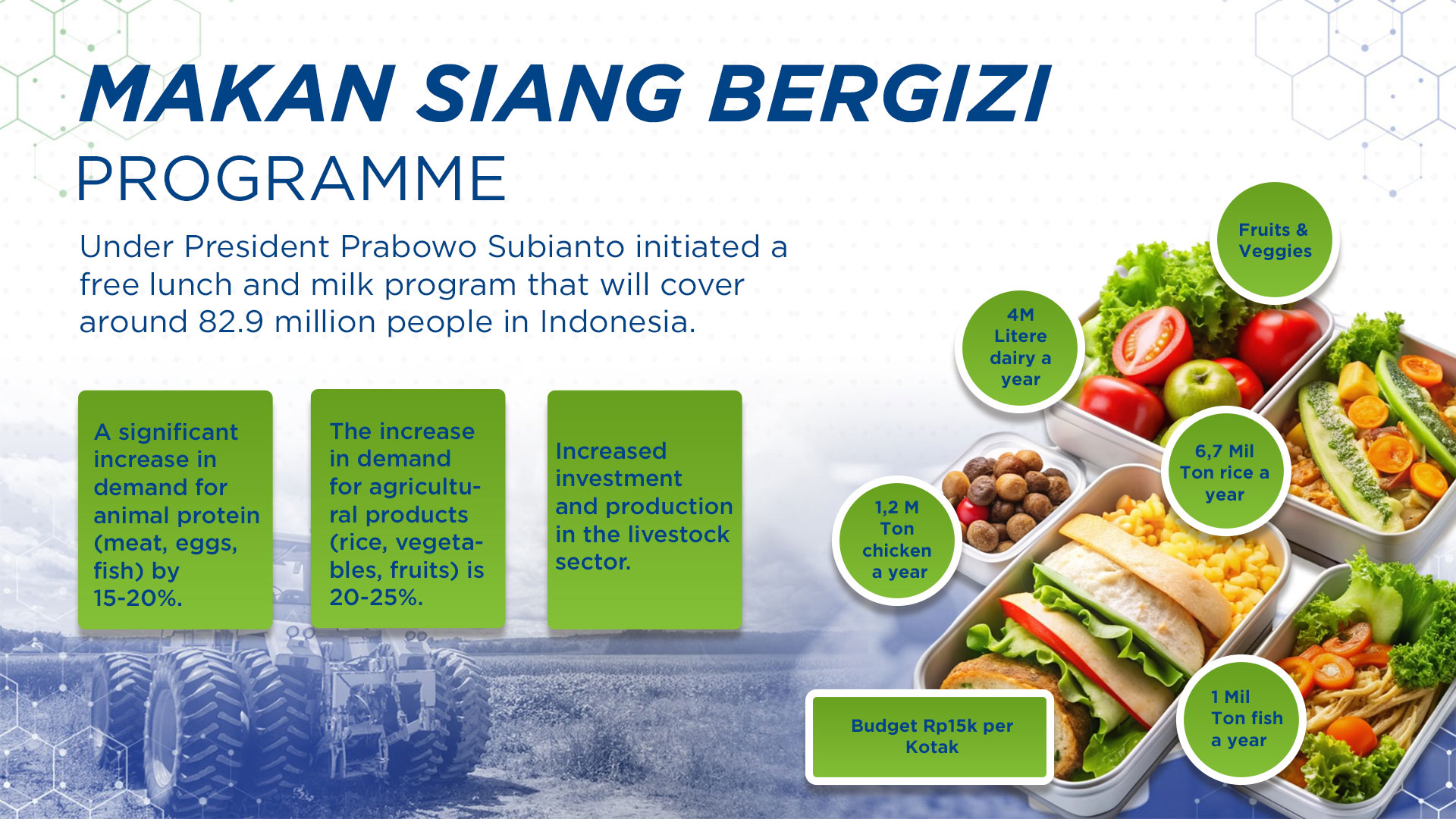 MAKAN SIANG BERGIZI
PROGRAMME

Under President Prabowo Subianto initiated a free lunch and milk program that will cover around 82.9 million people in Indonesia.

A significant increase in demand for animal protein (meat, eggs, fish) by 15-20%.

The increase in demand for agricultural products (rice, vegetables, fruits) is 20-25%.

Increased investment and production in the livestock sector.

Fruits & Veggies

4M Litere dairy a year

6,7 Mil Ton rice a year

1,2 M Ton chicken a year

Budget Rp15k per Kotak

1 Mil Ton fish a year